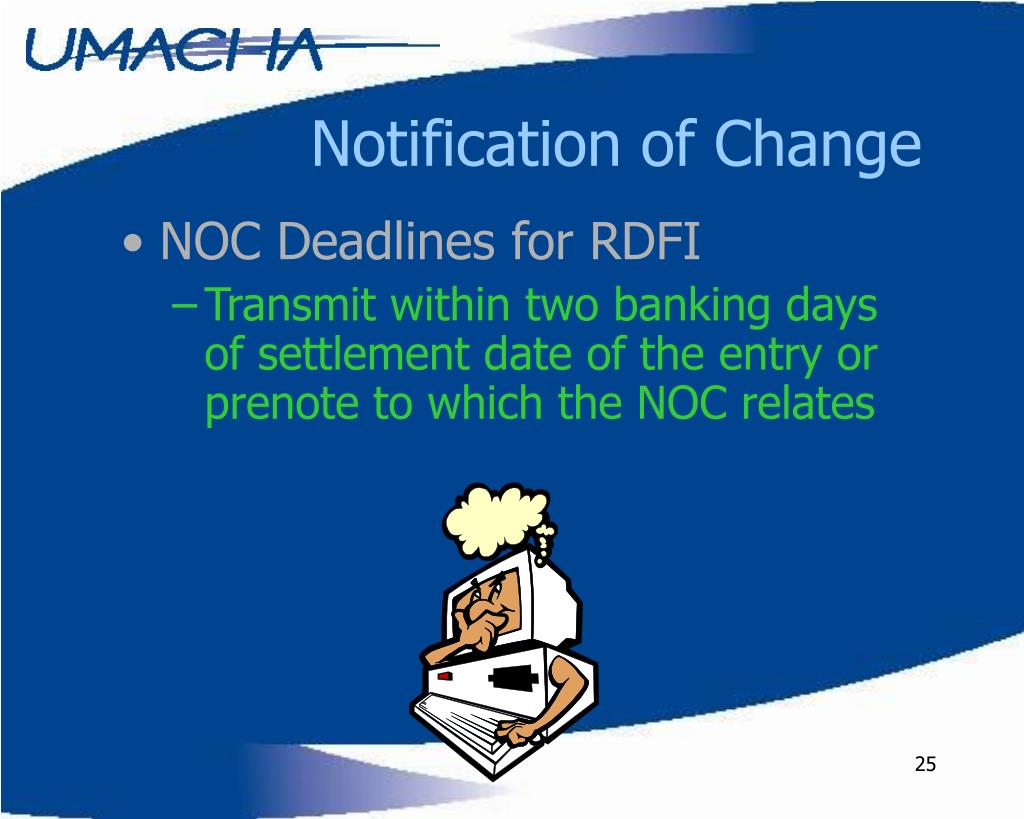 UMACHA

Notification of Change

• NOC Deadlines for RDFI

– Transmit within two banking days of settlement date of the entry or prenote to which the NOC relates

25